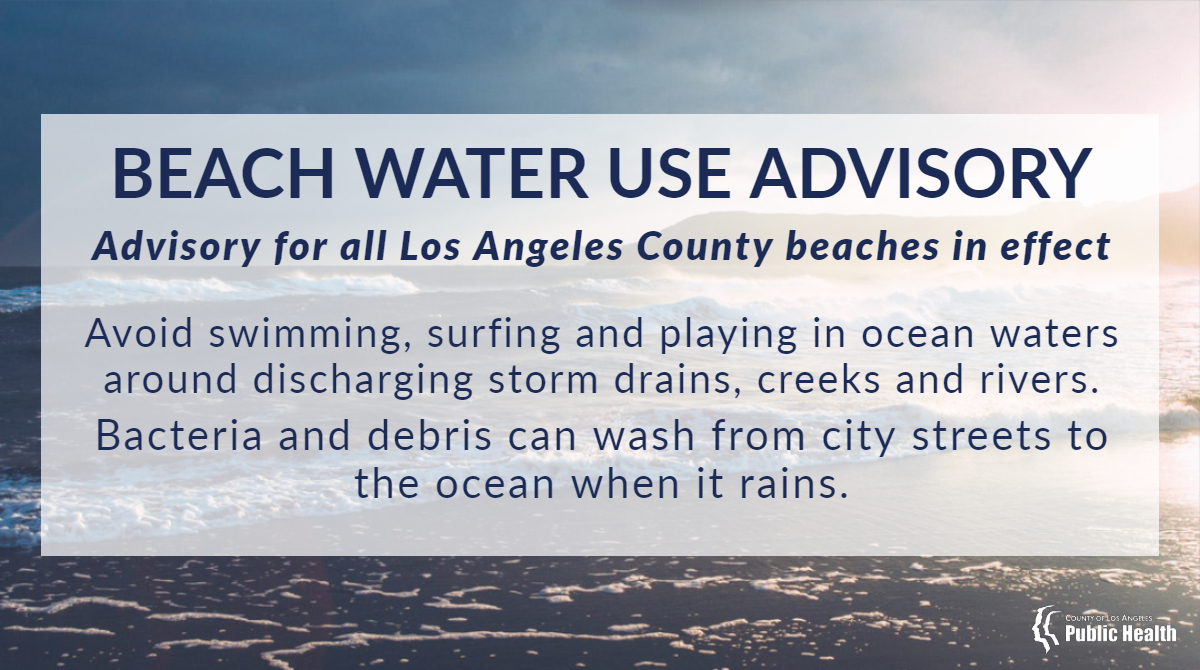 BEACH WATER USE ADVISORY

Advisory for all Los Angeles County beaches in effect

Avoid swimming, surfing and playing in ocean waters around discharging storm drains, creeks and rivers.

Bacteria and debris can wash from city streets to the ocean when it rains.

COUNTY OF LOS ANGELES
Public Health